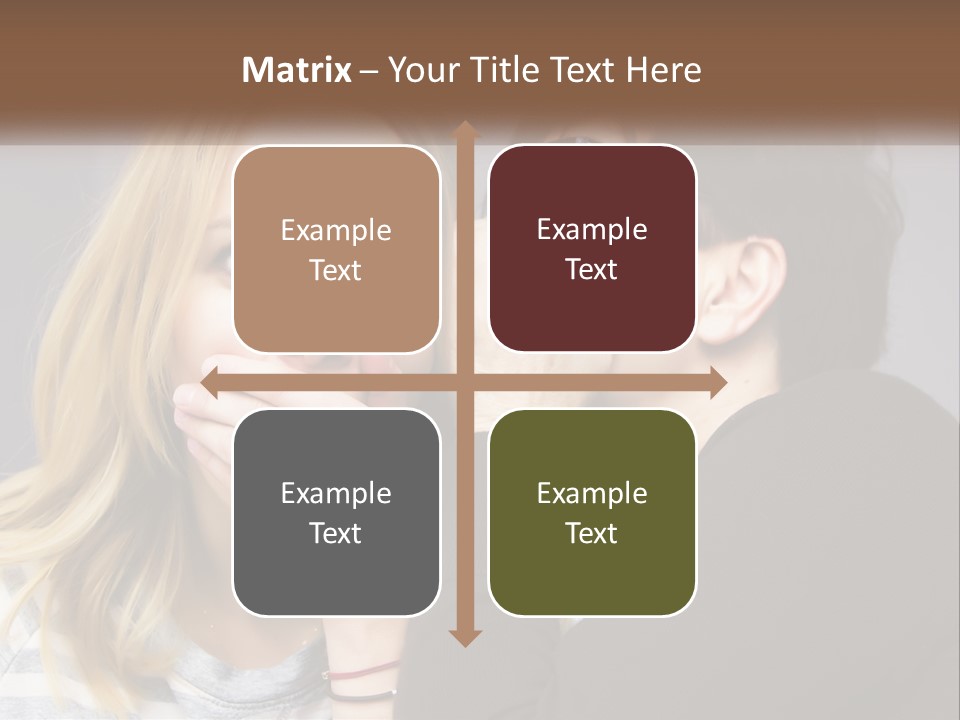 Matrix – Your Title Text Here

Example Text

Example Text

Example Text

Example Text